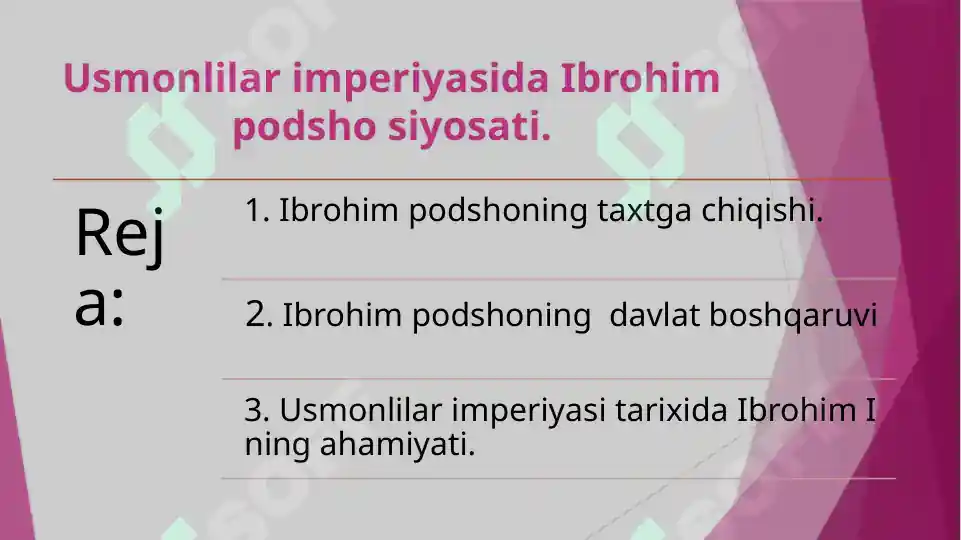 Usmonlilar imperiyasida Ibrohim podsho siyosati.

Reja:

1. Ibrohim podshoning taxtga chiqishi.

2. Ibrohim podshoning  davlat boshqaruvi

3. Usmonlilar imperiyasi tarixida Ibrohim I ning ahamiyati.